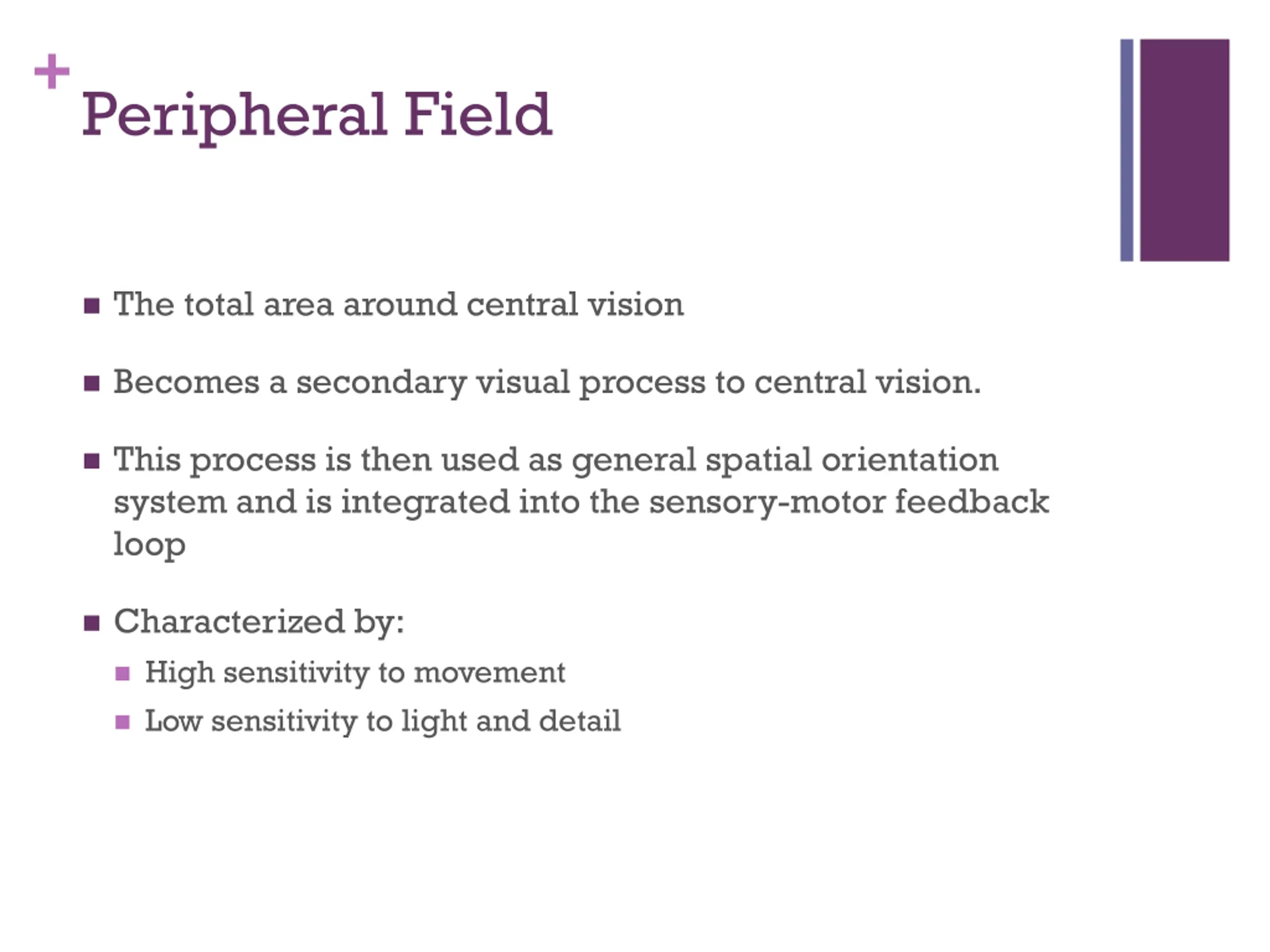 +
Peripheral Field

- The total area around central vision
- Becomes a secondary visual process to central vision.
- This process is then used as general spatial orientation system and is integrated into the sensory-motor feedback loop
- Characterized by:
  - High sensitivity to movement
  - Low sensitivity to light and detail